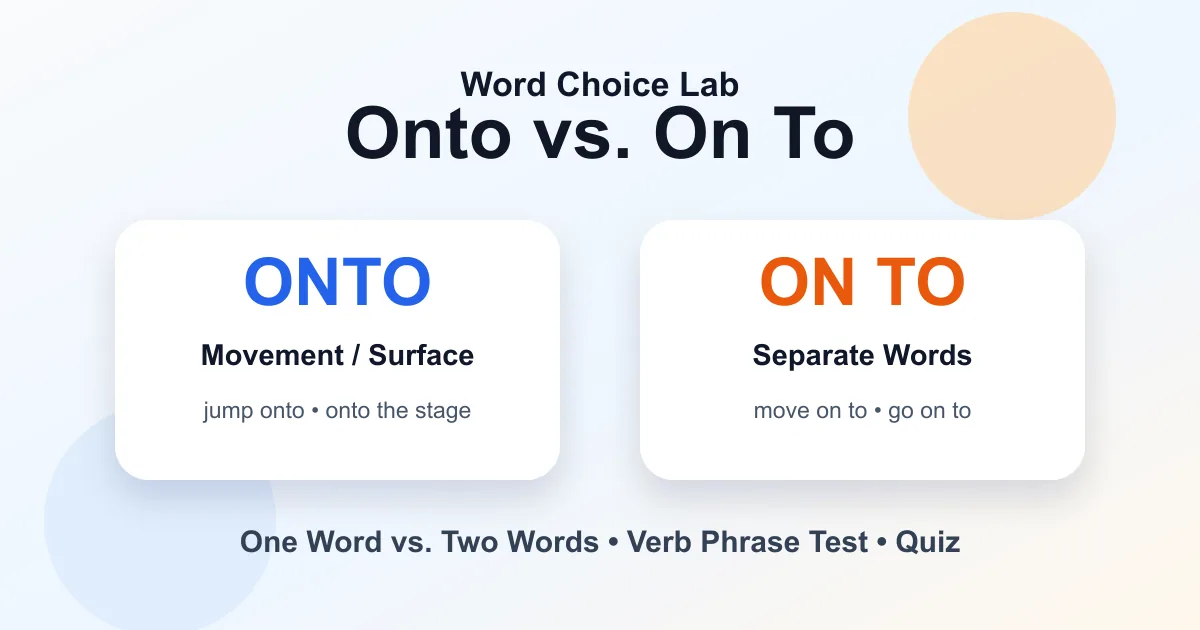 Word Choice Lab
Onto vs. On To

ONTO
Movement / Surface
jump onto • onto the stage

ON TO
Separate Words
move on to • go on to

One Word vs. Two Words • Verb Phrase Test • Quiz